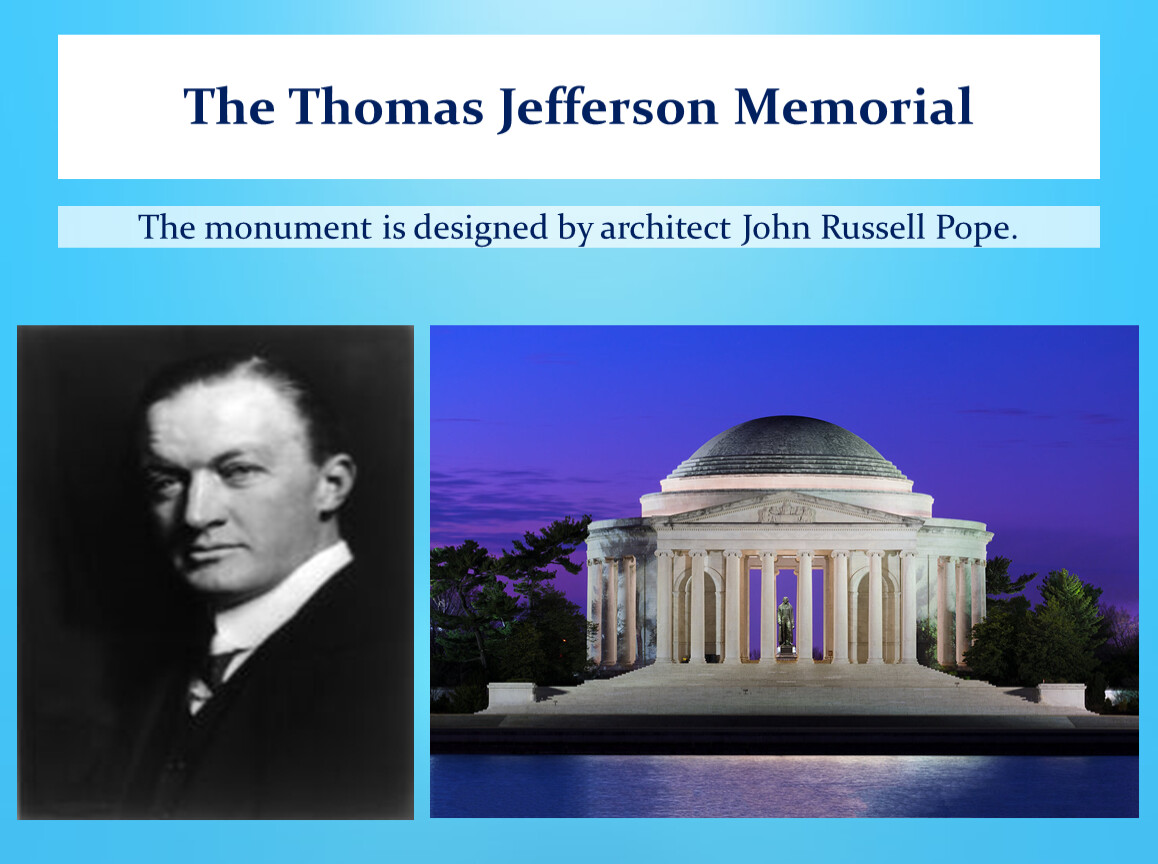 The Thomas Jefferson Memorial

The monument is designed by architect John Russell Pope.